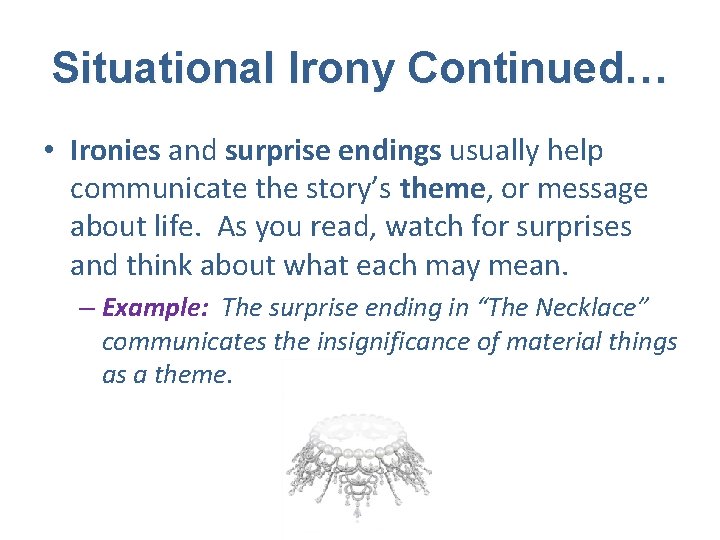 Situational Irony Continued…

• Ironies and surprise endings usually help communicate the story's theme, or message about life. As you read, watch for surprises and think about what each may mean.

– Example: The surprise ending in "The Necklace" communicates the insignificance of material things as a theme.